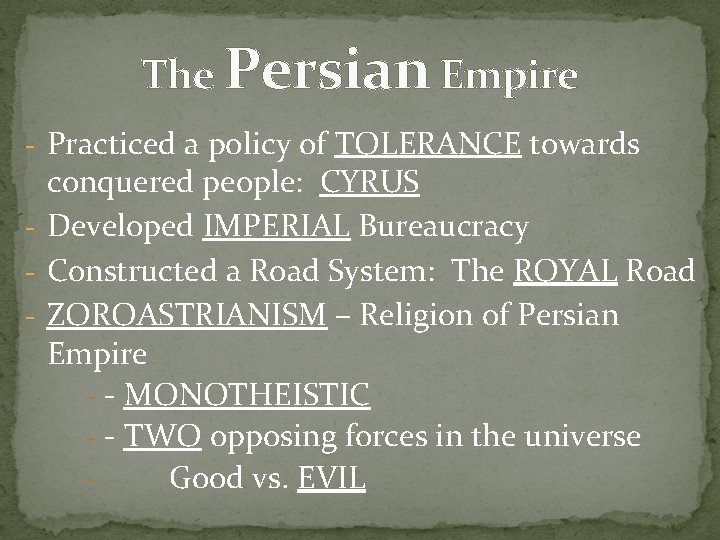 The Persian Empire

- Practiced a policy of TOLERANCE towards conquered people: CYRUS
- Developed IMPERIAL Bureaucracy
- Constructed a Road System: The ROYAL Road
- ZOROASTRIANISM – Religion of Persian Empire
- - MONOTHEISTIC
- - TWO opposing forces in the universe
- Good vs. EVIL